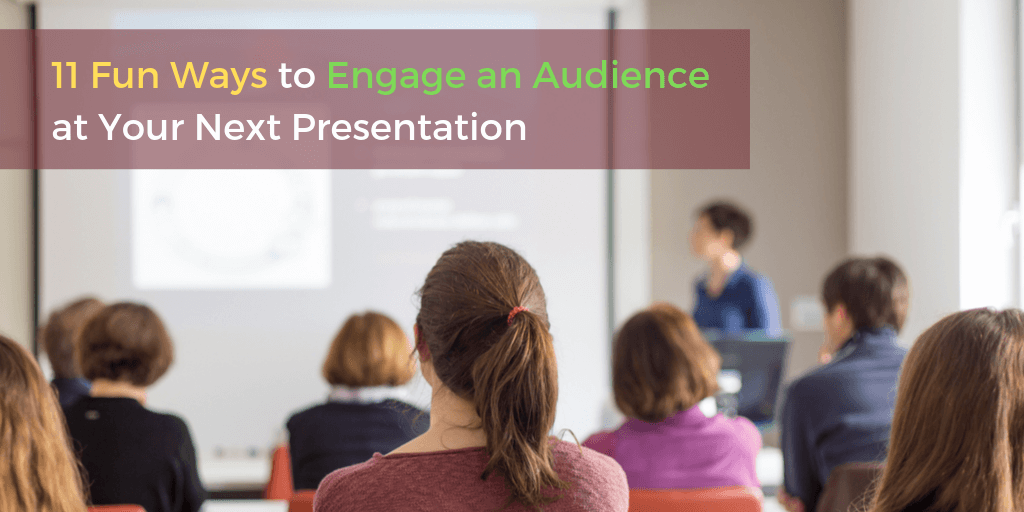 11 Fun Ways to Engage an Audience at Your Next Presentation